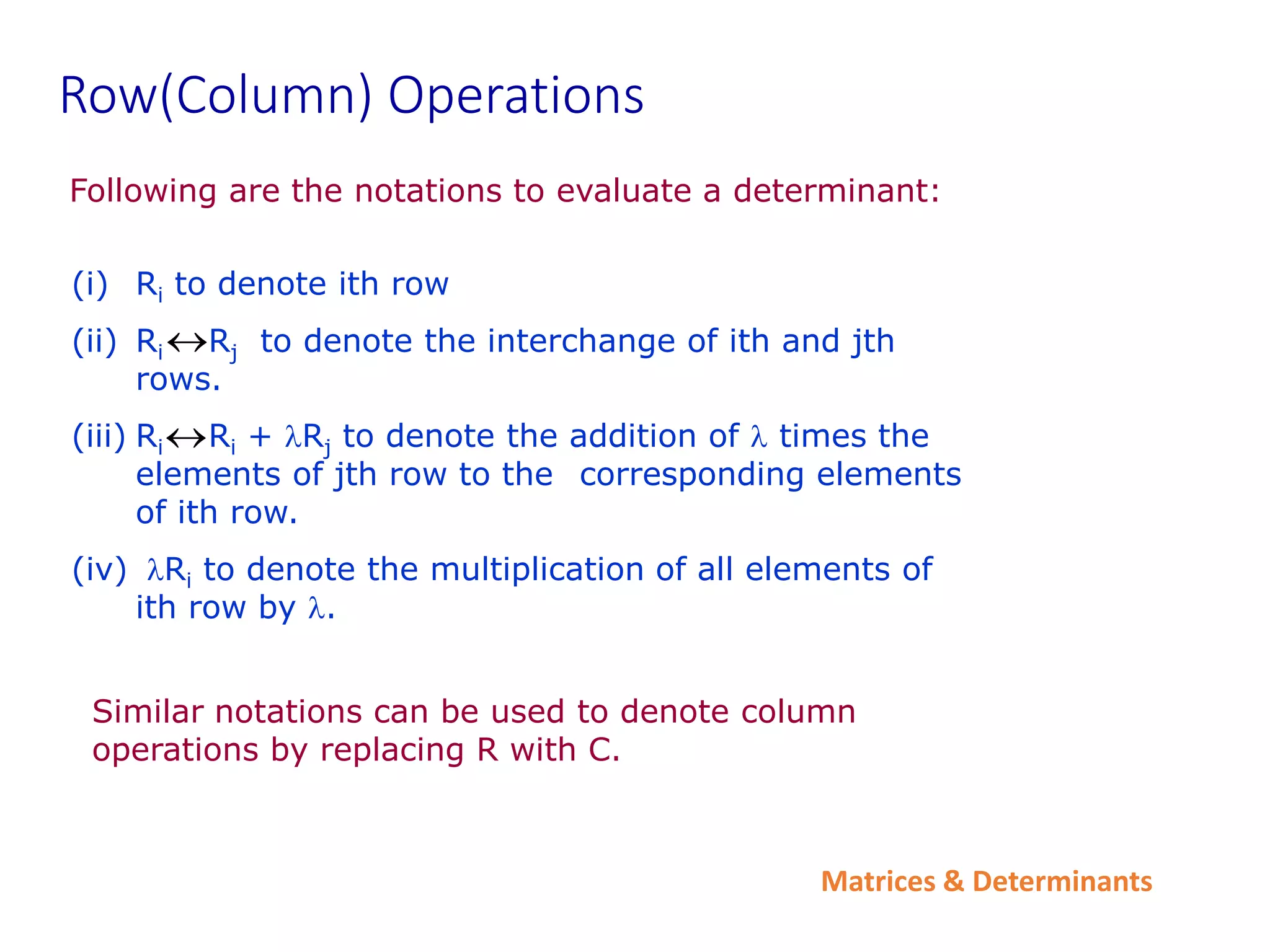 Row(Column) Operations

Following are the notations to evaluate a determinant:

(i) $R_i$ to denote ith row

(ii) $R_i \leftrightarrow R_j$ to denote the interchange of ith and jth rows.

(iii) $R_i \leftrightarrow R_i + \lambda R_j$ to denote the addition of $\lambda$ times the elements of jth row to the corresponding elements of ith row.

(iv) $\lambda R_i$ to denote the multiplication of all elements of ith row by $\lambda$.

Similar notations can be used to denote column operations by replacing R with C.

Matrices & Determinants